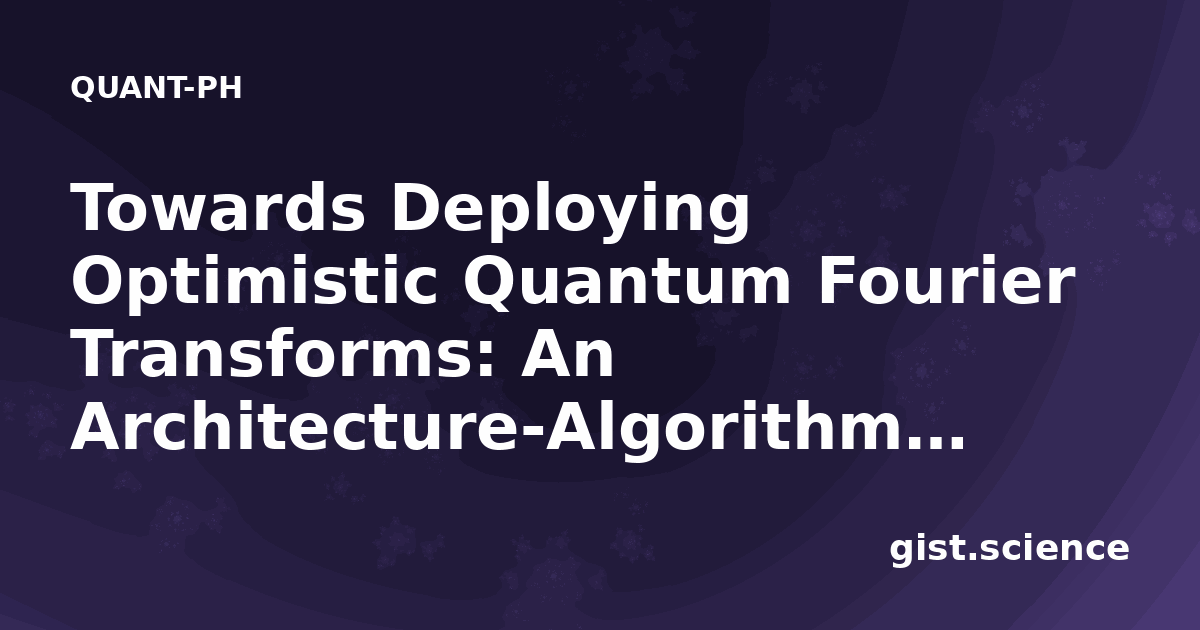 QUANT-PH

Towards Deploying Optimistic Quantum Fourier Transforms: An Architecture-Algorithm…

gist.science